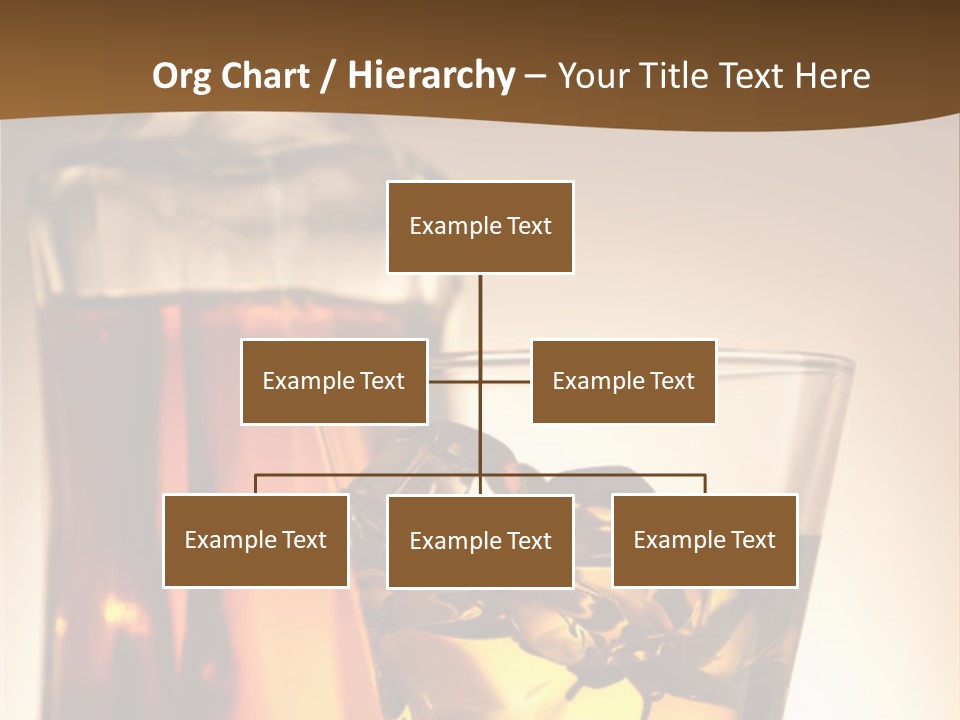 Org Chart / Hierarchy – Your Title Text Here

Example Text

Example Text

Example Text

Example Text

Example Text

Example Text